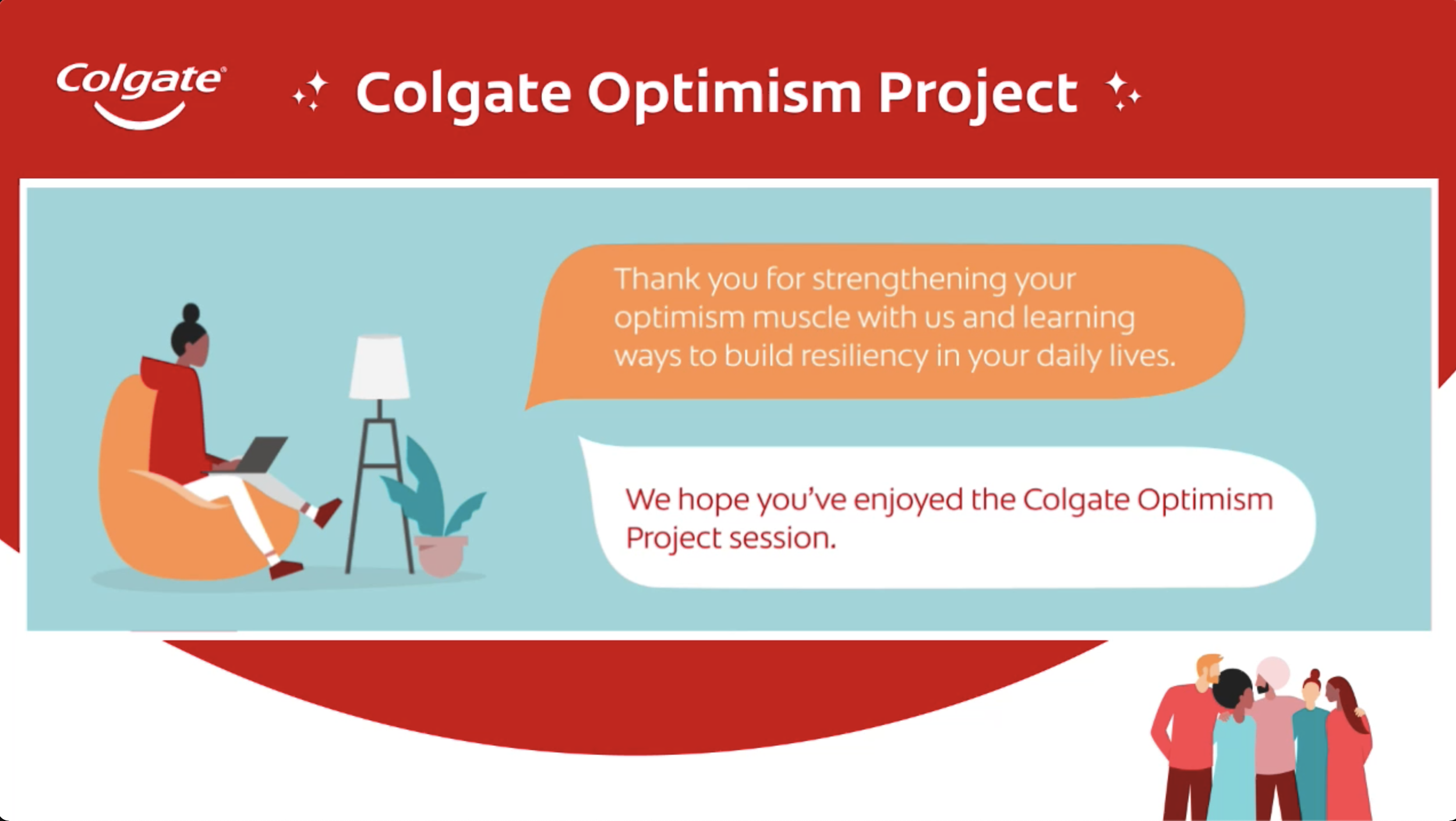 Colgate

Colgate Optimism Project

Thank you for strengthening your optimism muscle with us and learning ways to build resiliency in your daily lives.

We hope you've enjoyed the Colgate Optimism Project session.